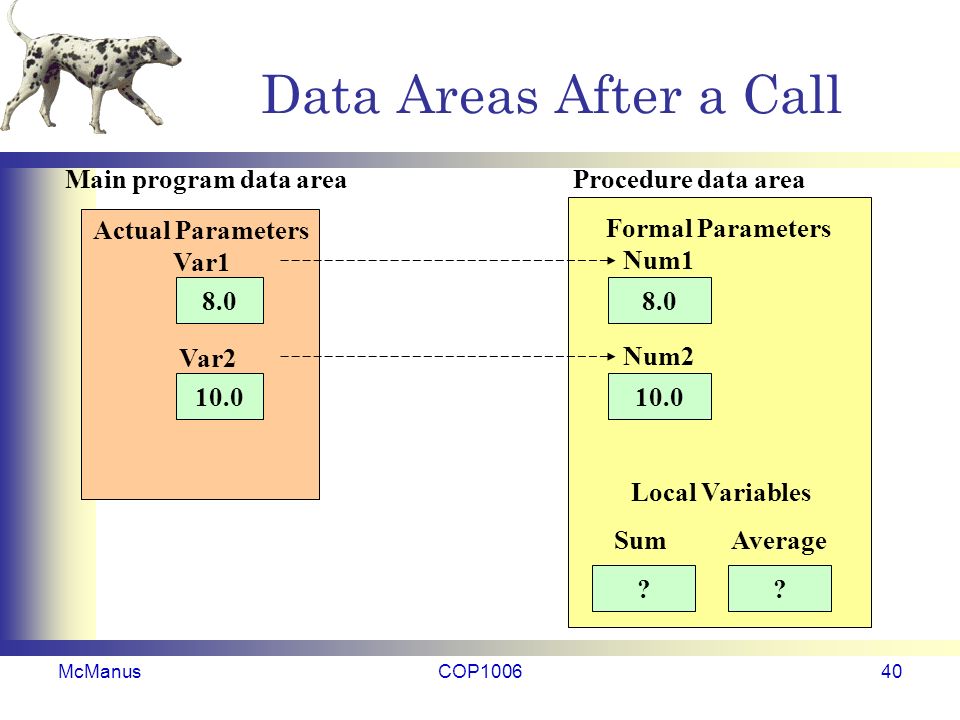 Data Areas After a Call

Main program data area

Actual Parameters

Var1

8.0

Var2

10.0

Procedure data area

Formal Parameters

Num1

8.0

Num2

10.0

Local Variables

Sum

?

Average

?

McManus

COP1006

40